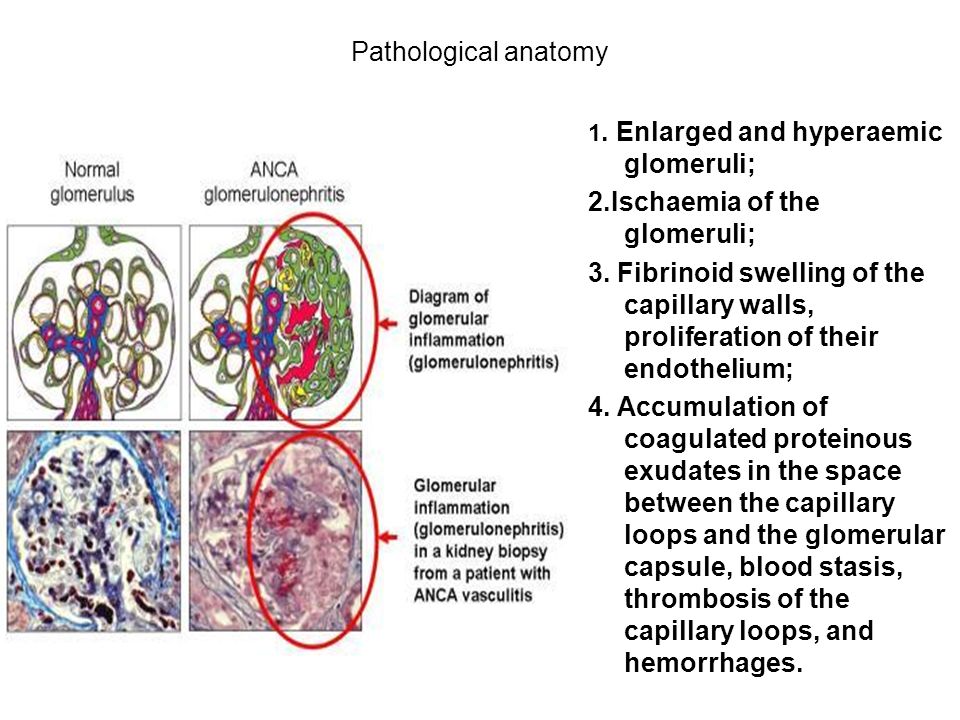 Pathological anatomy

Normal glomerulus

ANCA glomerulonephritis

Diagram of glomerular inflammation (glomerulonephritis)

Glomerular inflammation (glomerulonephritis) in a kidney biopsy from a patient with ANCA vasculitis

1. Enlarged and hyperaemic glomeruli;

2.Ischaemia of the glomeruli;

3. Fibrinoid swelling of the capillary walls, proliferation of their endothelium;

4. Accumulation of coagulated proteinous exudates in the space between the capillary loops and the glomerular capsule, blood stasis, thrombosis of the capillary loops, and hemorrhages.